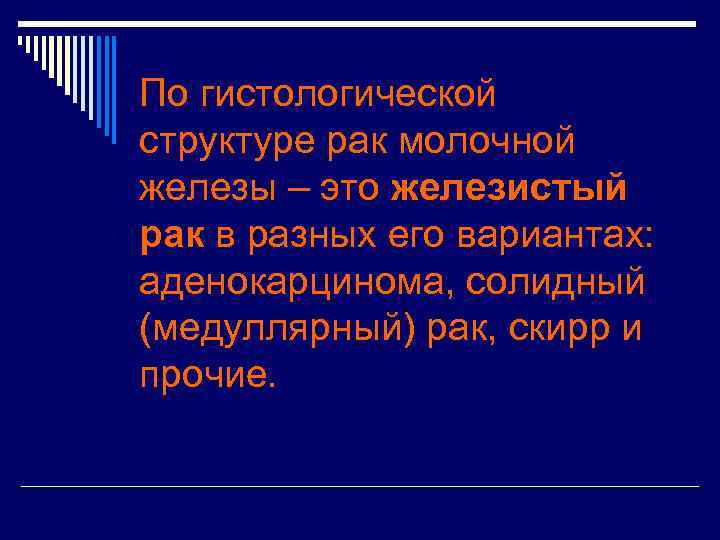 По гистологической структуре рак молочной железы – это железистый рак в разных его вариантах: аденокарцинома, солидный (медуллярный) рак, скирр и прочие.